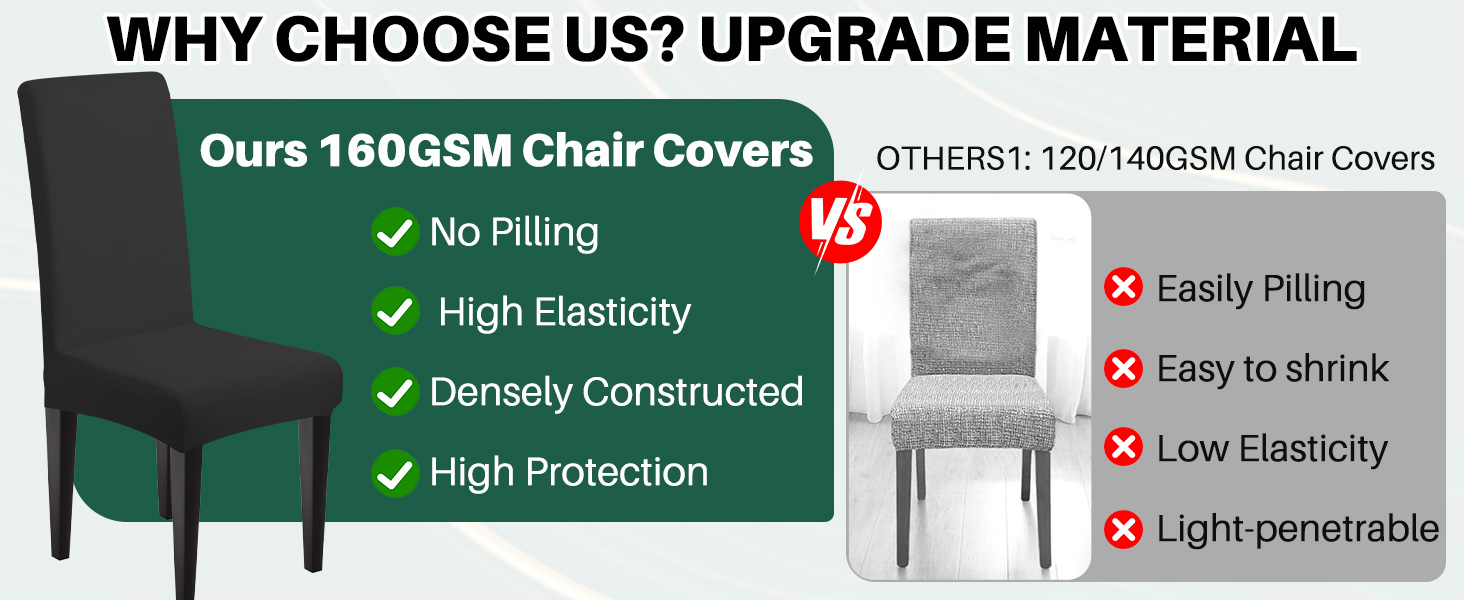 WHY CHOOSE US? UPGRADE MATERIAL

Ours 160GSM Chair Covers

No Pilling

High Elasticity

Densely Constructed

High Protection

VS

OTHERS1: 120/140GSM Chair Covers

Easily Pilling

Easy to shrink

Low Elasticity

Light-penetrable